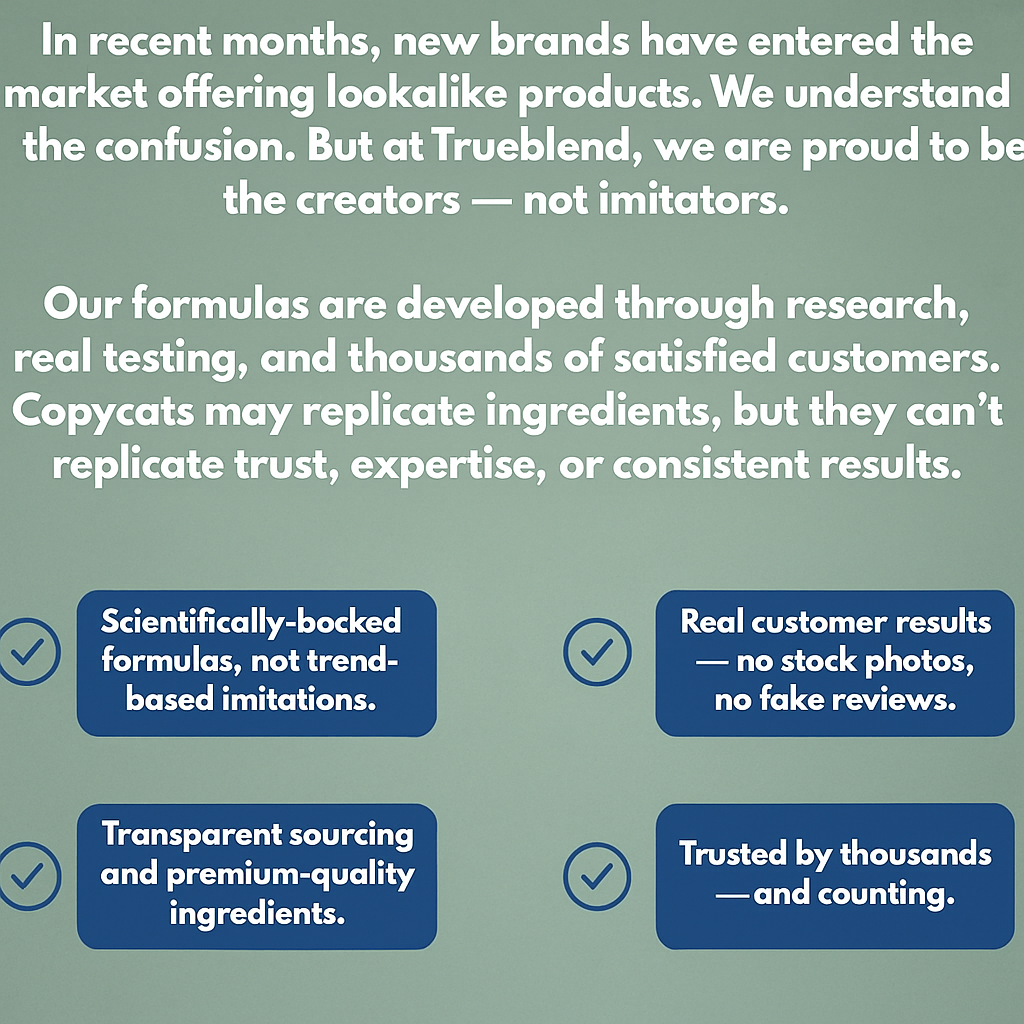 In recent months, new brands have entered the market offering lookalike products. We understand the confusion. But at Trueblend, we are proud to be the creators — not imitators.

Our formulas are developed through research, real testing, and thousands of satisfied customers. Copycats may replicate ingredients, but they can't replicate trust, expertise, or consistent results.

Scientifically-bocked formulas, not trend-based imitations.

Real customer results — no stock photos, no fake reviews.

Transparent sourcing and premium-quality ingredients.

Trusted by thousands —and counting.